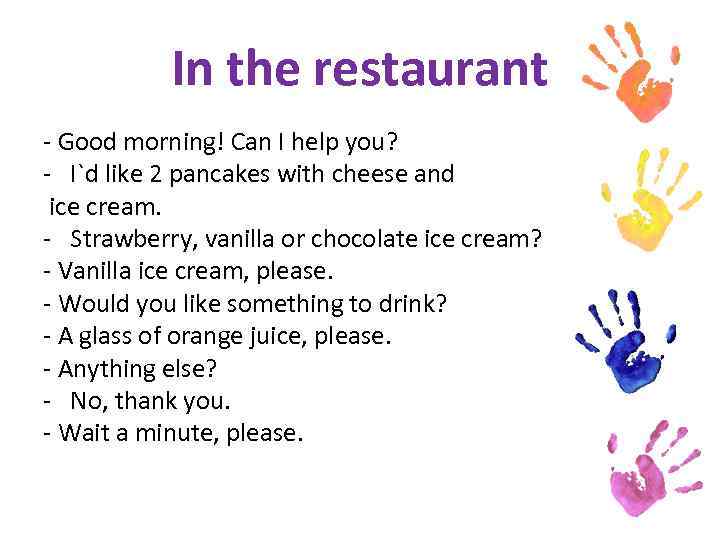 In the restaurant

- Good morning! Can I help you?
- I`d like 2 pancakes with cheese and ice cream.
- Strawberry, vanilla or chocolate ice cream?
- Vanilla ice cream, please.
- Would you like something to drink?
- A glass of orange juice, please.
- Anything else?
- No, thank you.
- Wait a minute, please.